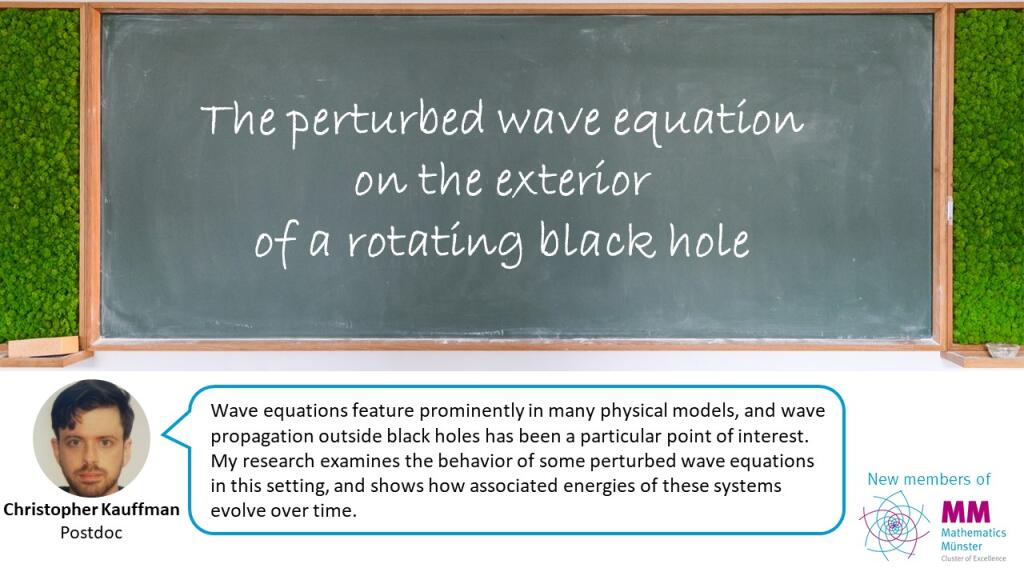 The perturbed wave equation on the exterior of a rotating black hole

Christopher Kauffman
Postdoc

Wave equations feature prominently in many physical models, and wave propagation outside black holes has been a particular point of interest. My research examines the behavior of some perturbed wave equations in this setting, and shows how associated energies of these systems evolve over time.

New members of
MM
Mathematics Münster
Cluster of Excellence